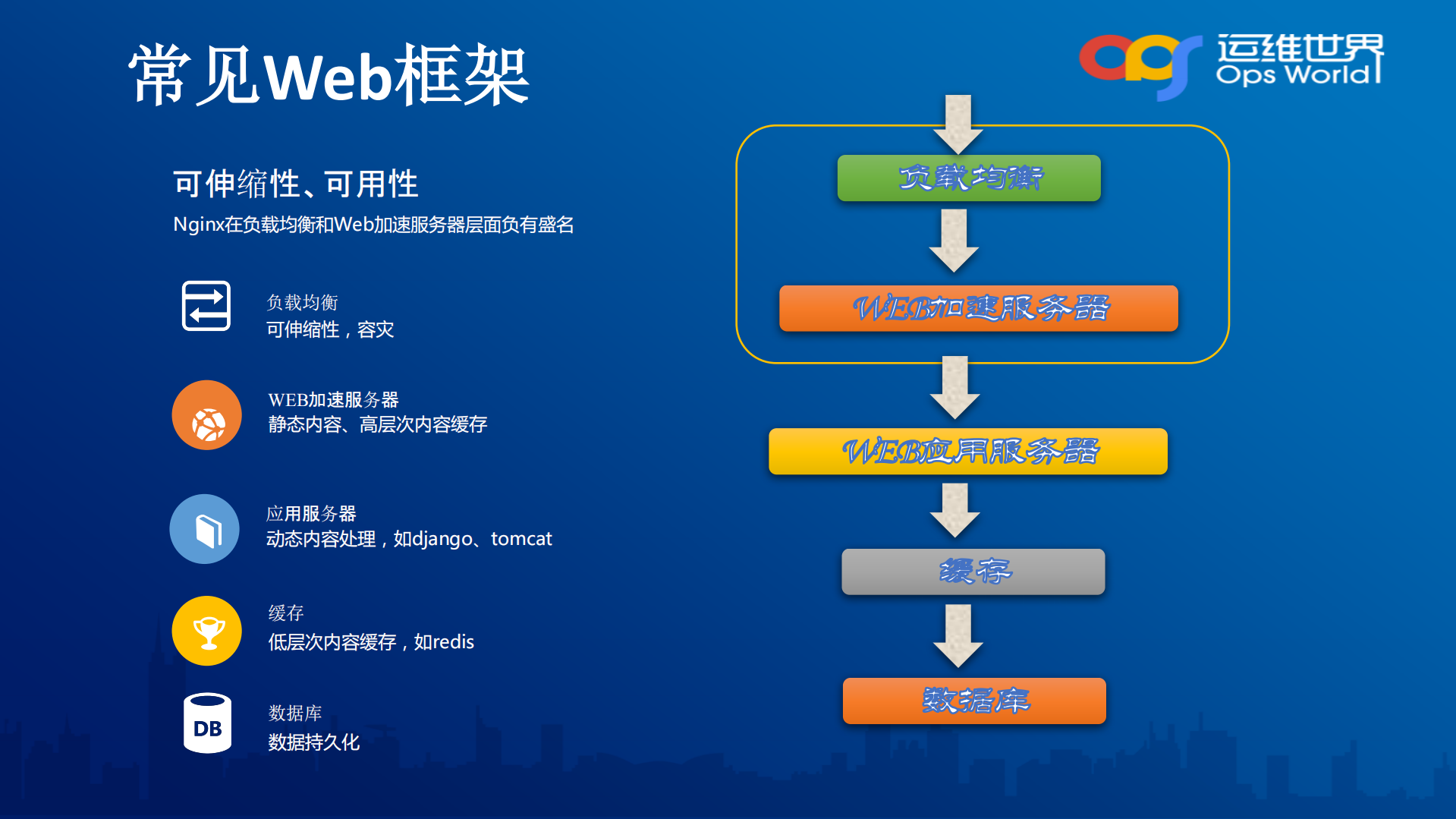 常见Web框架

运维世界
Ops World

可伸缩性、可用性

Nginx在负载均衡和Web加速服务器层面负有盛名

负载均衡
可伸缩性，容灾

WEB加速服务器
静态内容、高层次内容缓存

应用服务器
动态内容处理，如django、tomcat

缓存
低层次内容缓存，如redis

DB

数据库
数据持久化

负载均衡

WEB加速服务器

WEB应用服务器

缓存

数据库